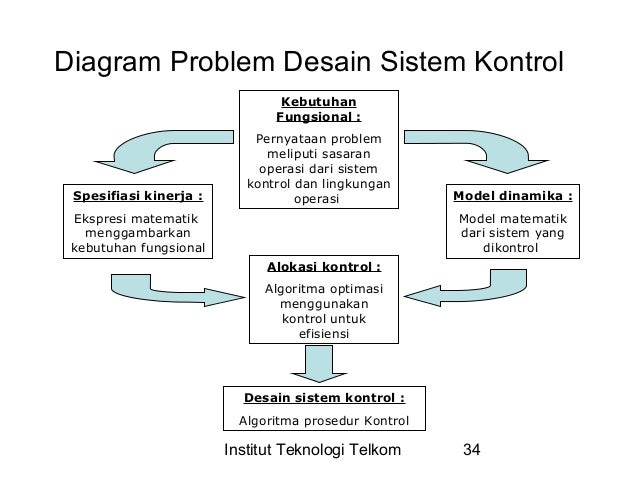 Diagram Problem Desain Sistem Kontrol

Kebutuhan Fungsional :

Pernyataan problem meliputi sasaran operasi dari sistem kontrol dan lingkungan operasi

Spesifiasi kinerja :

Ekspresi matematik menggambarkan kebutuhan fungsional

Model dinamika :

Model matematik dari sistem yang dikontrol

Alokasi kontrol :

Algoritma optimasi menggunakan kontrol untuk efisiensi

Desain sistem kontrol :

Algoritma prosedur Kontrol

Institut Teknologi Telkom 34